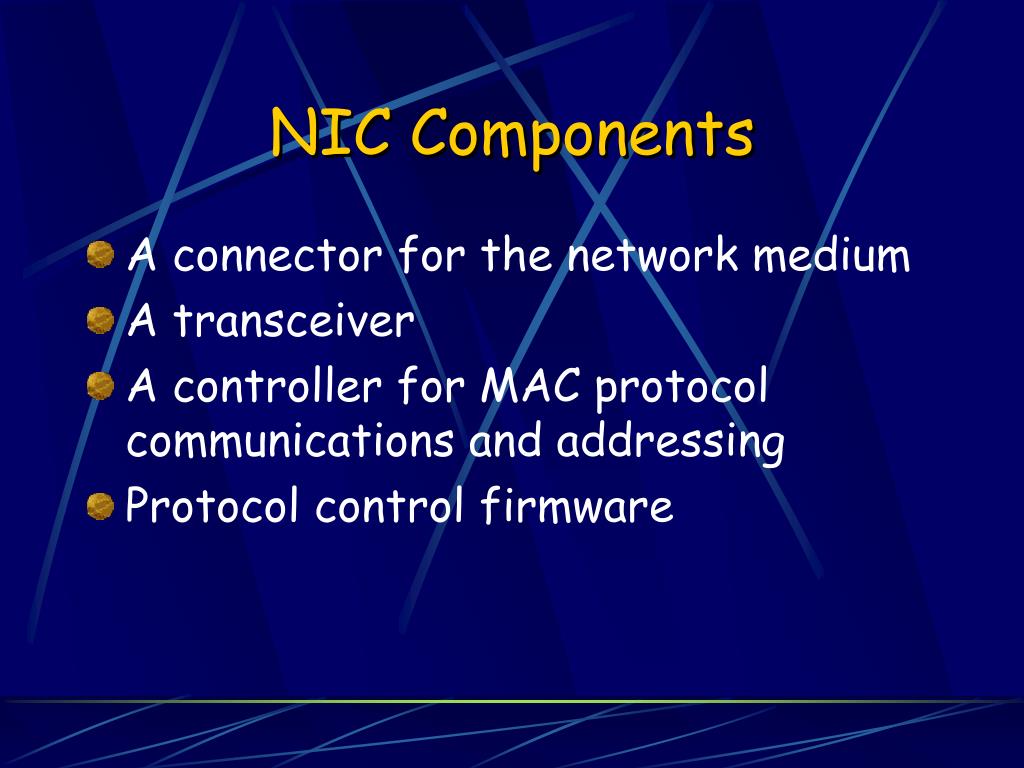 NIC Components

A connector for the network medium

A transceiver

A controller for MAC protocol communications and addressing

Protocol control firmware